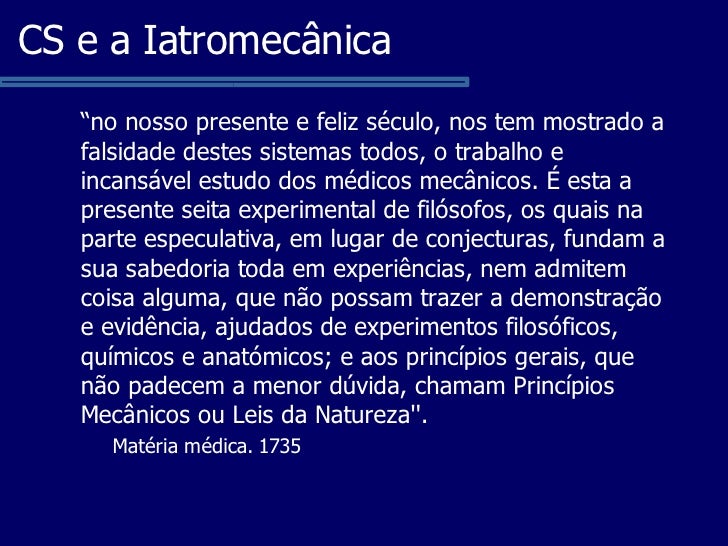 CS e a Iatromecânica

“no nosso presente e feliz século, nos tem mostrado a falsidade destes sistemas todos, o trabalho e incansável estudo dos médicos mecânicos. É esta a presente seita experimental de filósofos, os quais na parte especulativa, em lugar de conjecturas, fundam a sua sabedoria toda em experiências, nem admitem coisa alguma, que não possam trazer a demonstração e evidência, ajudados de experimentos filosóficos, químicos e anatómicos; e aos princípios gerais, que não padecem a menor dúvida, chamam Princípios Mecânicos ou Leis da Natureza''.

Matéria médica. 1735